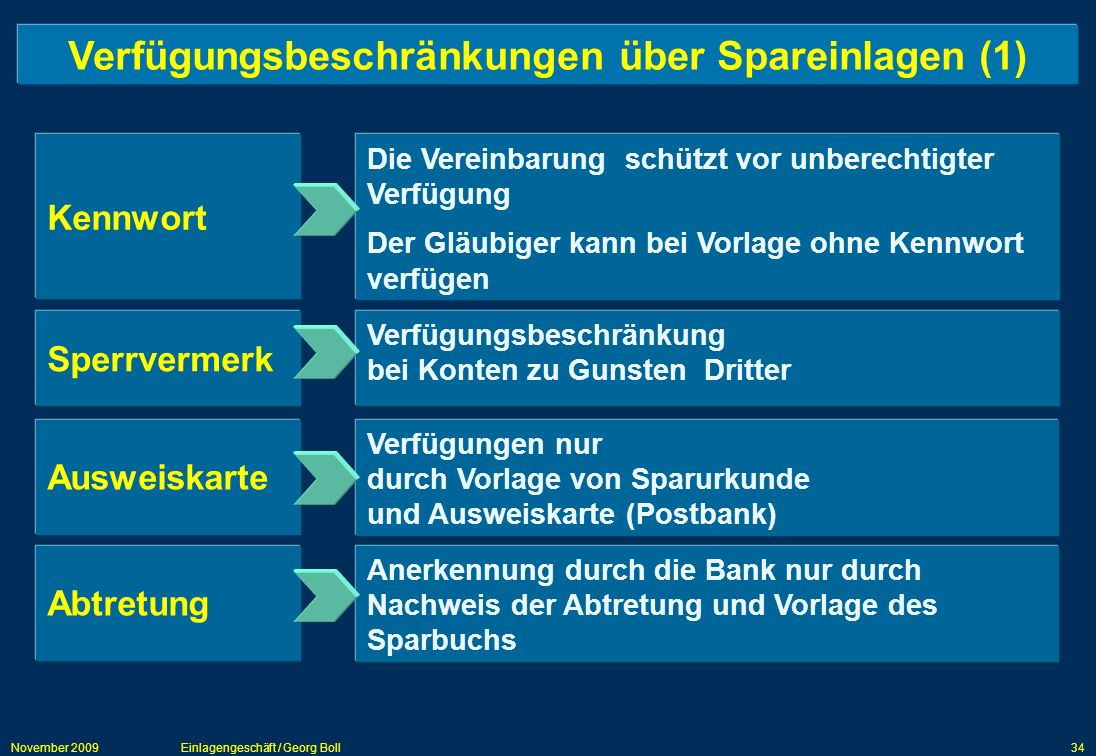 Verfügungsbeschränkungen über Spareinlagen (1)

Kennwort

Die Vereinbarung schützt vor unberechtigter Verfügung

Der Gläubiger kann bei Vorlage ohne Kennwort verfügen

Sperrvermerk

Verfügungsbeschränkung bei Konten zu Gunsten Dritter

Ausweiskarte

Verfügungen nur durch Vorlage von Sparurkunde und Ausweiskarte (Postbank)

Abtretung

Anerkennung durch die Bank nur durch Nachweis der Abtretung und Vorlage des Sparbuchs

November 2009 Einlagengeschäft / Georg Boll 34